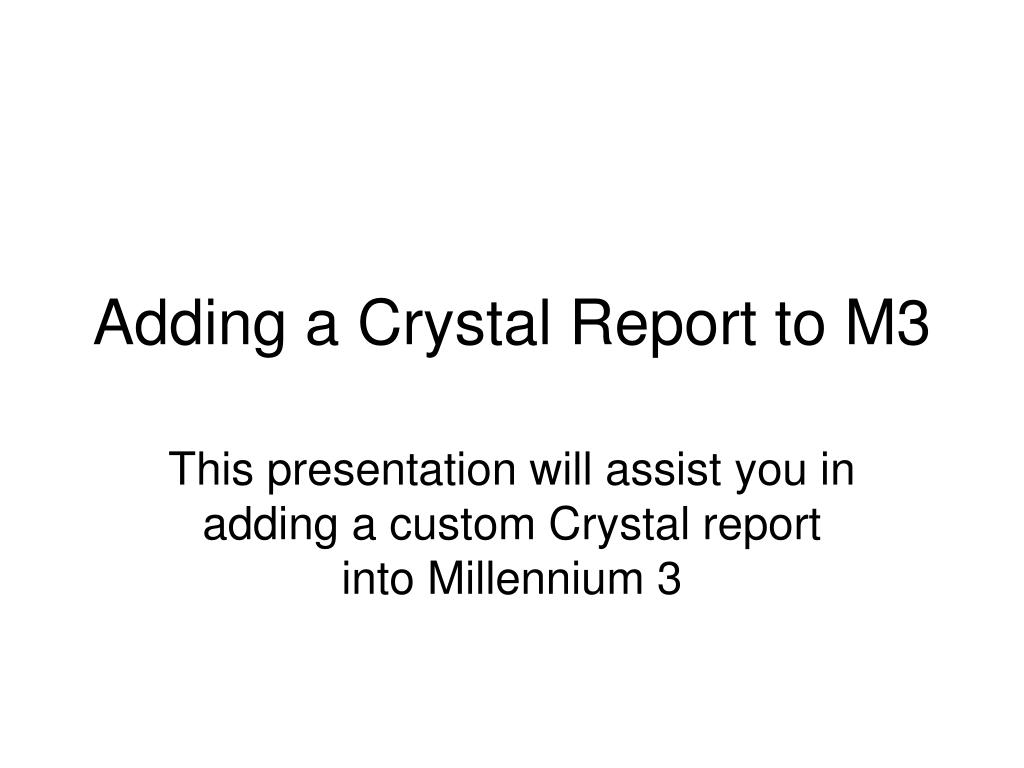 Adding a Crystal Report to M3

This presentation will assist you in adding a custom Crystal report into Millennium 3